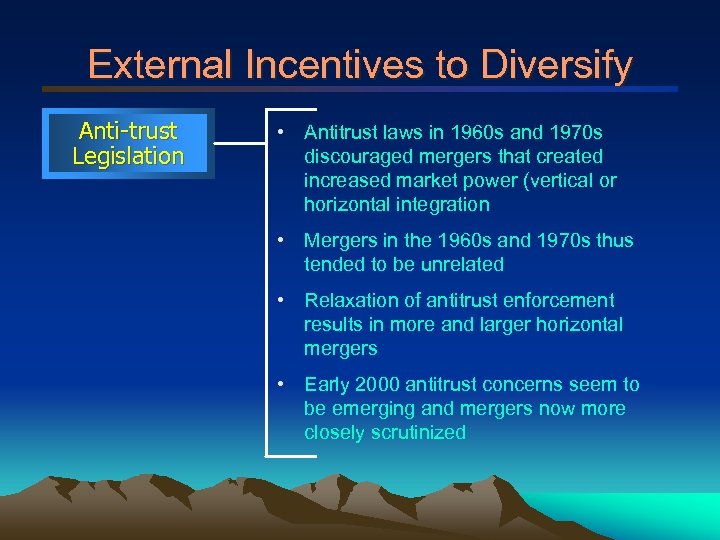 External Incentives to Diversify

Anti-trust Legislation

• Antitrust laws in 1960s and 1970s discouraged mergers that created increased market power (vertical or horizontal integration

• Mergers in the 1960s and 1970s thus tended to be unrelated

• Relaxation of antitrust enforcement results in more and larger horizontal mergers

• Early 2000 antitrust concerns seem to be emerging and mergers now more closely scrutinized